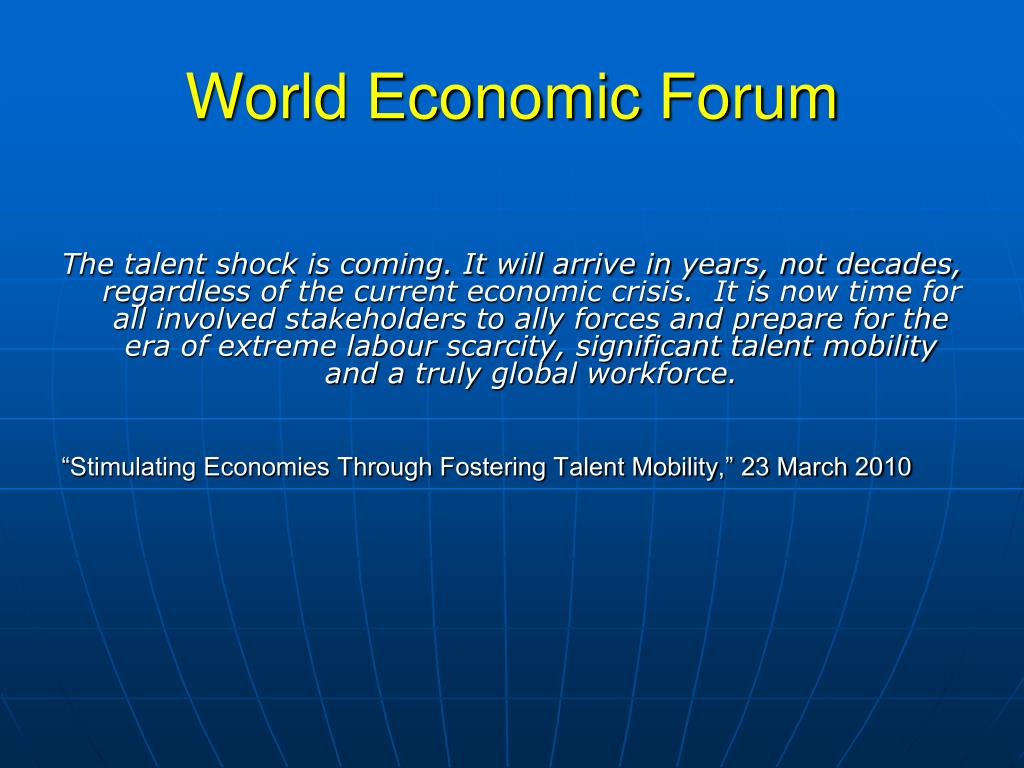 World Economic Forum

The talent shock is coming. It will arrive in years, not decades, regardless of the current economic crisis. It is now time for all involved stakeholders to ally forces and prepare for the era of extreme labour scarcity, significant talent mobility and a truly global workforce.

“Stimulating Economies Through Fostering Talent Mobility,” 23 March 2010